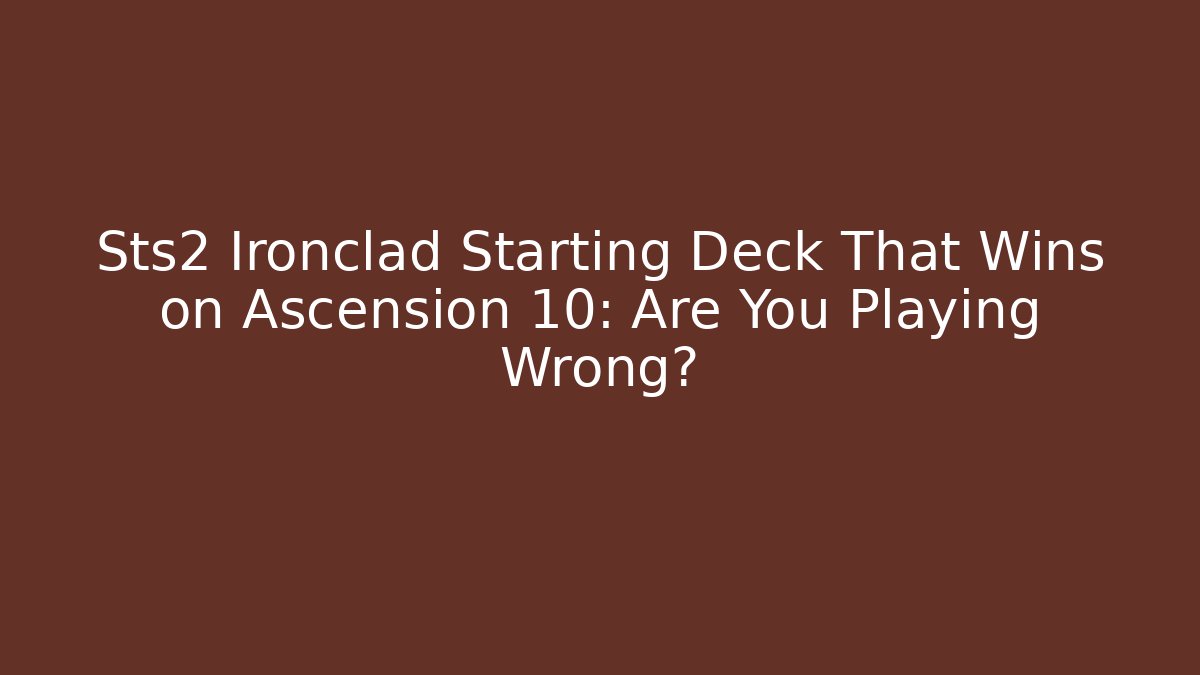 Sts2 Ironclad Starting Deck That Wins on Ascension 10: Are You Playing Wrong?